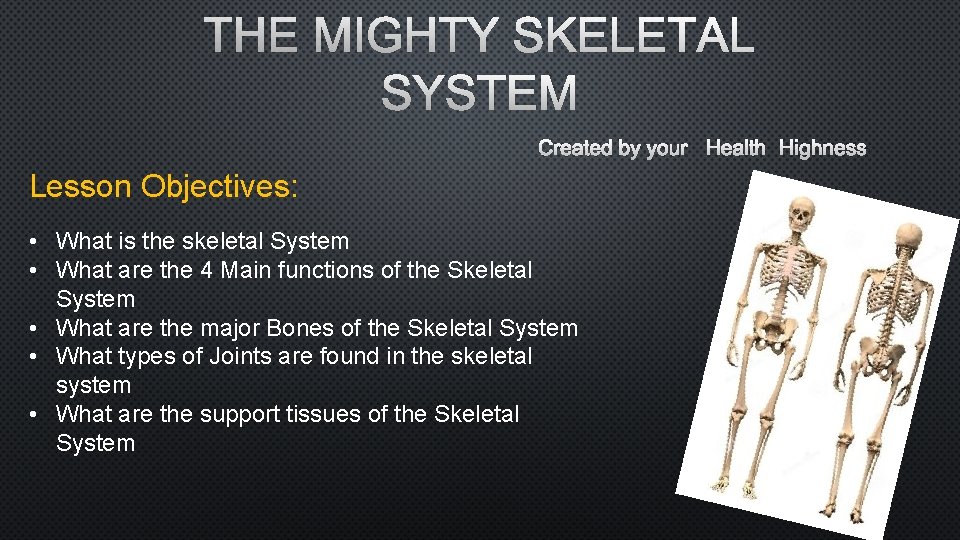 THE MIGHTY SKELETAL SYSTEM

Created by your Health Highness

Lesson Objectives:

• What is the skeletal System
• What are the 4 Main functions of the Skeletal System
• What are the major Bones of the Skeletal System
• What types of Joints are found in the skeletal system
• What are the support tissues of the Skeletal System